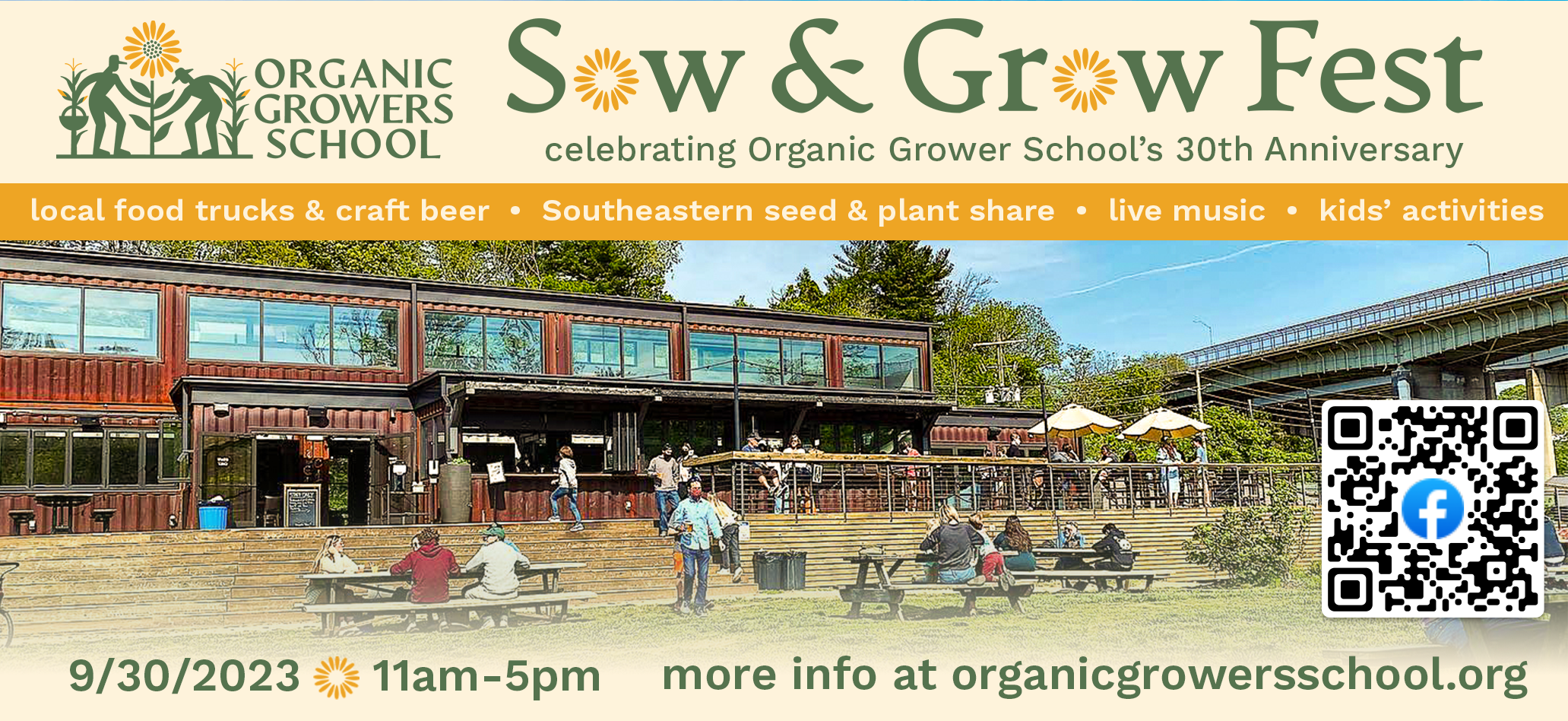 ORGANIC GROWERS SCHOOL

Sow & Grow Fest

celebrating Organic Grower School's 30th Anniversary

local food trucks & craft beer • Southeastern seed & plant share • live music • kids' activities

9/30/2023 11am-5pm more info at organicgrowersschool.org